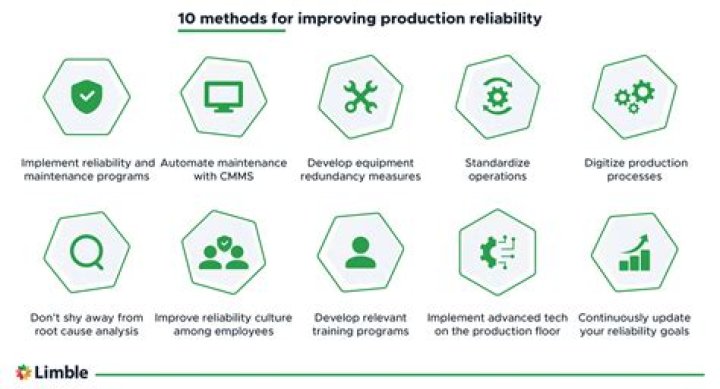 10 methods for improving production reliability

Implement reliability and maintenance programs

Automate maintenance with CMMS

Develop equipment redundancy measures

Standardize operations

Digitize production processes

Don't shy away from root cause analysis

Improve reliability culture among employees

Develop relevant training programs

Implement advanced tech on the production floor

Continuously update your reliability goals

Limble